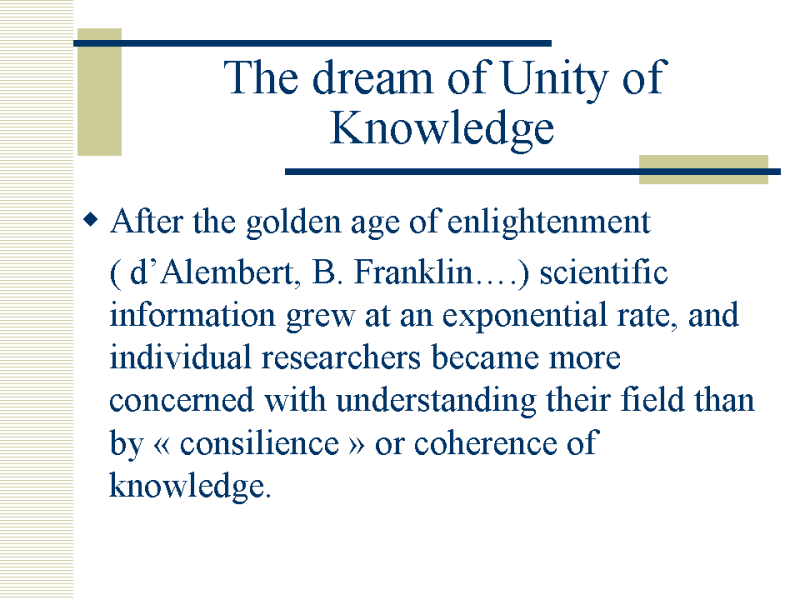 The dream of Unity of Knowledge

After the golden age of enlightenment ( d’Alembert, B. Franklin….) scientific information grew at an exponential rate, and individual researchers became more concerned with understanding their field than by « consilience » or coherence of knowledge.